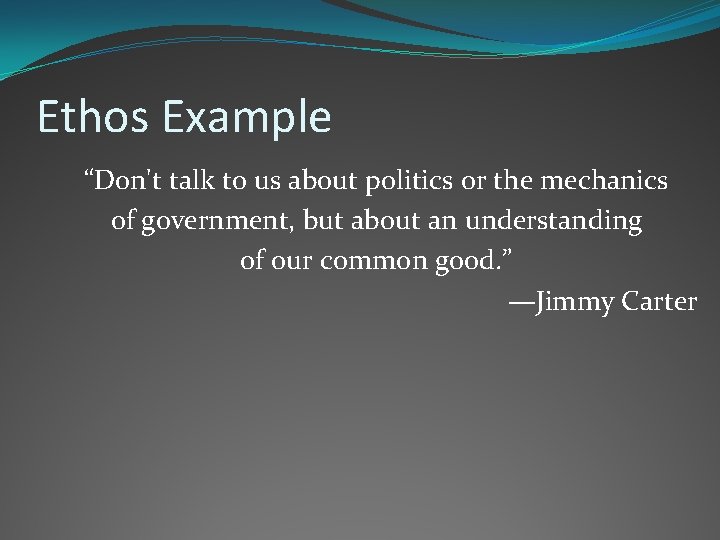 Ethos Example

“Don't talk to us about politics or the mechanics of government, but about an understanding of our common good.”

—Jimmy Carter